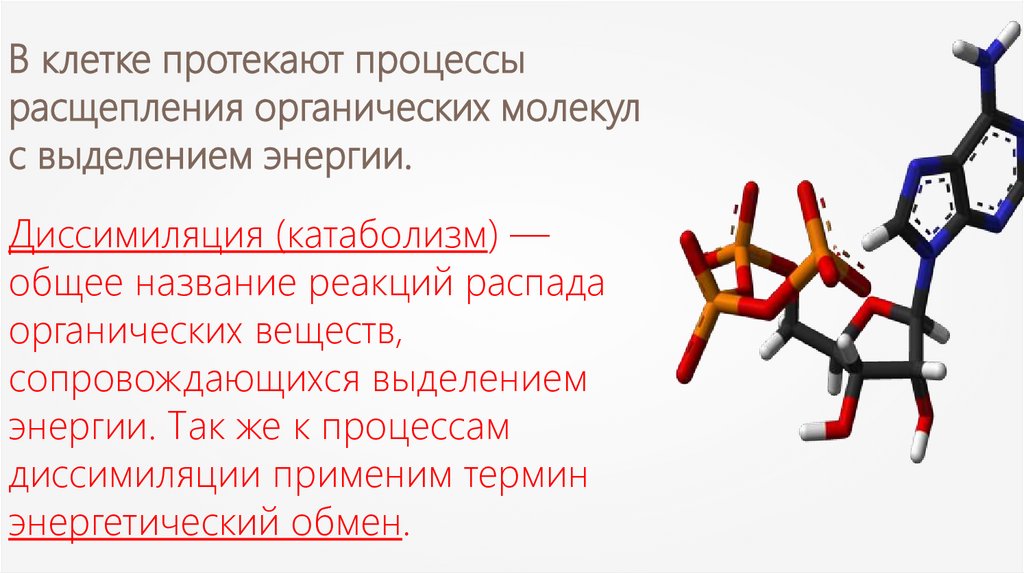 В клетке протекают процессы расщепления органических молекул с выделением энергии.

Диссимиляция (катаболизм) — общее название реакций распада органических веществ, сопровождающихся выделением энергии. Так же к процессам диссимиляции применим термин энергетический обмен.